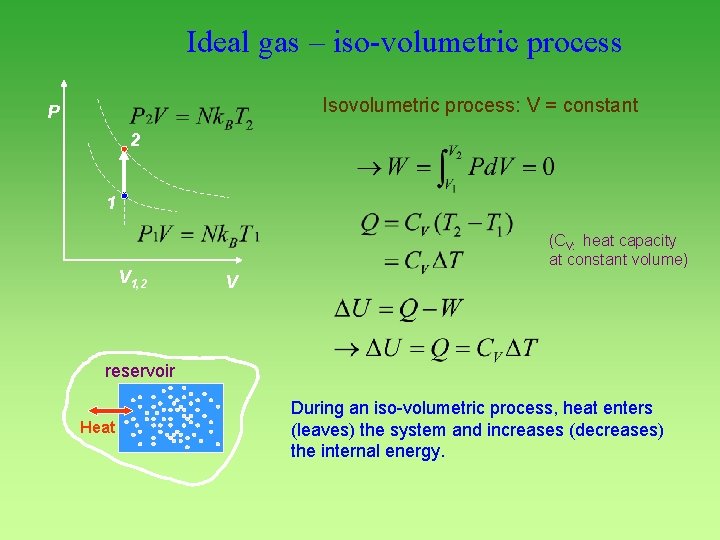 Ideal gas – iso-volumetric process

P

$P_2V = Nk_BT_2$

2

1

$P_1V = Nk_BT_1$

$V_{1,2}$

V

Isovolumetric process: V = constant

$\rightarrow W = \int_{V_1}^{V_2} PdV = 0$

$Q = C_V(T_2 - T_1)$
$= C_V \Delta T$

($C_V$: heat capacity at constant volume)

$\Delta U = Q - W$

$\rightarrow \Delta U = Q = C_V \Delta T$

reservoir

Heat

During an iso-volumetric process, heat enters (leaves) the system and increases (decreases) the internal energy.